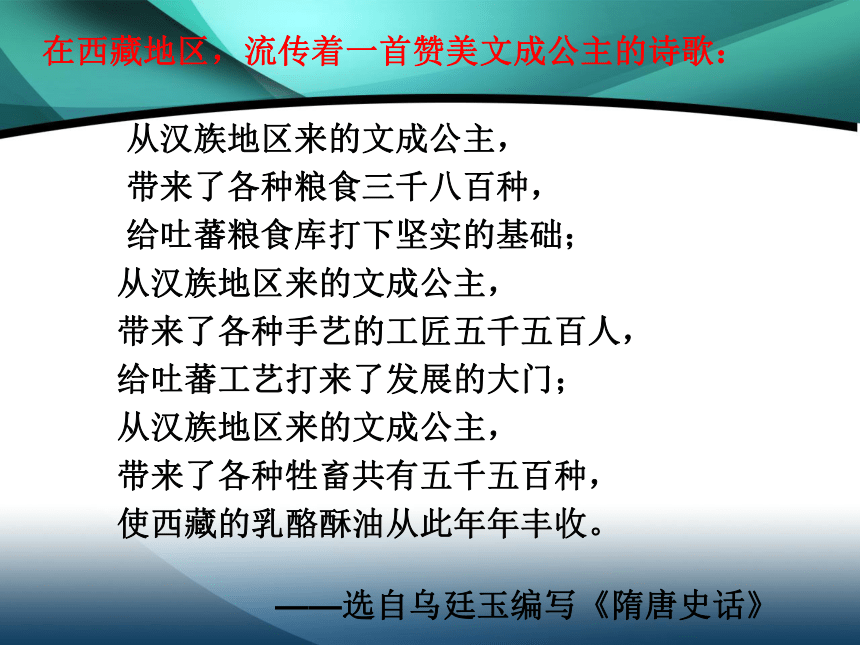 在西藏地区，流传着一首赞美文成公主的诗歌：

从汉族地区来的文成公主，
带来了各种粮食三千八百种，
给吐蕃粮食库打下坚实的基础；
从汉族地区来的文成公主，
带来了各种手艺的工匠五千五百人，
给吐蕃工艺打来了发展的大门；
从汉族地区来的文成公主，
带来了各种牲畜共有五千五百种，
使西藏的乳酪酥油从此年年丰收。

——选自乌廷玉编写《隋唐史话》